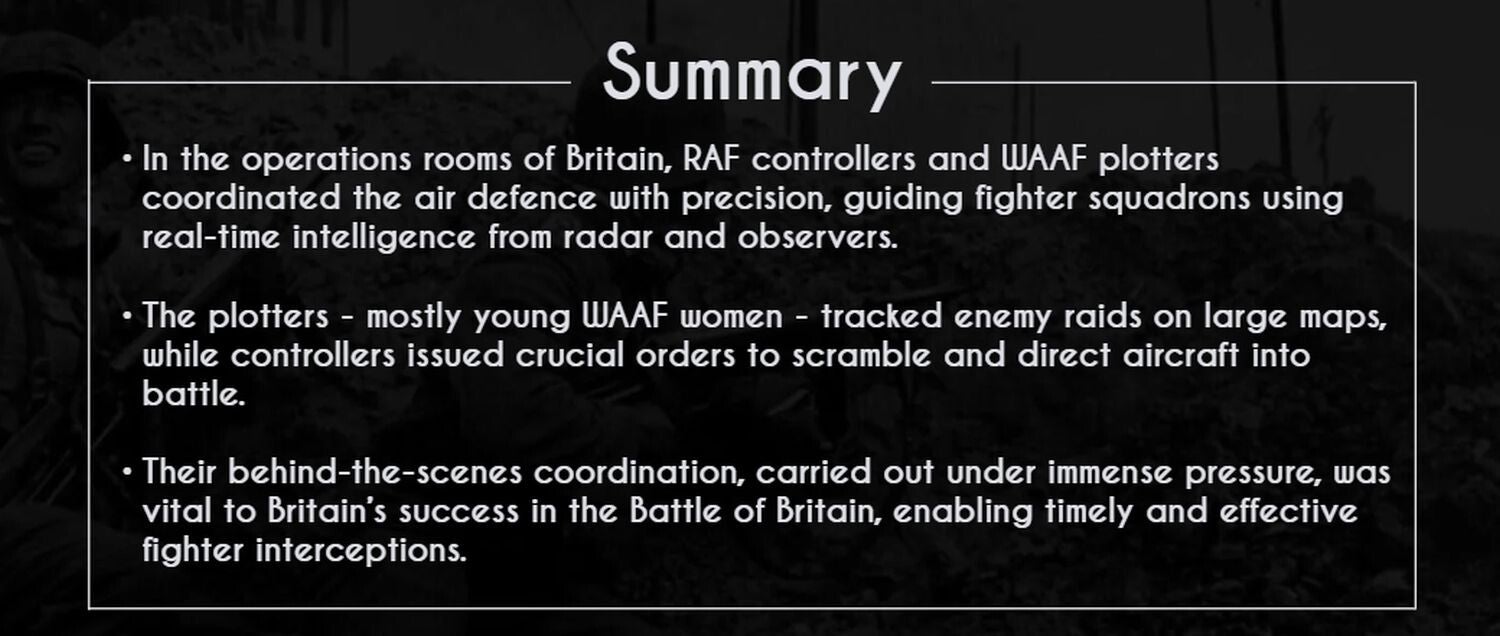 Summary

• In the operations rooms of Britain, RAF controllers and WAAF plotters coordinated the air defence with precision, guiding fighter squadrons using real-time intelligence from radar and observers.

• The plotters - mostly young WAAF women - tracked enemy raids on large maps, while controllers issued crucial orders to scramble and direct aircraft into battle.

• Their behind-the-scenes coordination, carried out under immense pressure, was vital to Britain's success in the Battle of Britain, enabling timely and effective fighter interceptions.